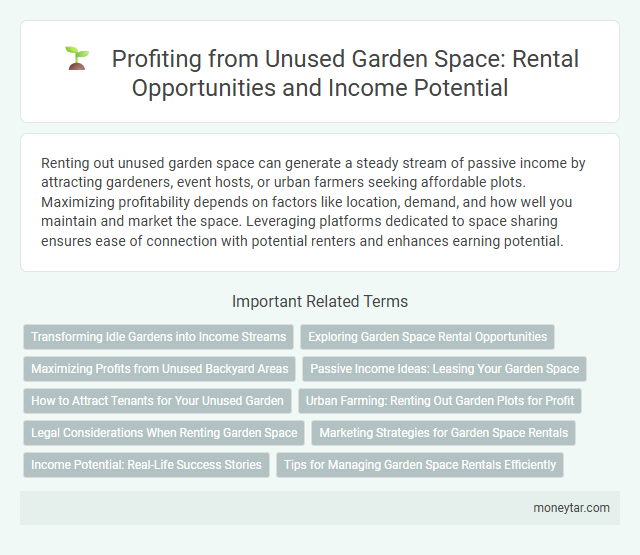 Profiting from Unused Garden Space: Rental Opportunities and Income Potential

Renting out unused garden space can generate a steady stream of passive income by attracting gardeners, event hosts, or urban farmers seeking affordable plots. Maximizing profitability depends on factors like location, demand, and how well you maintain and market the space. Leveraging platforms dedicated to space sharing ensures ease of connection with potential renters and enhances earning potential.

Important Related Terms

Transforming Idle Gardens into Income Streams
Exploring Garden Space Rental Opportunities
Maximizing Profits from Unused Backyard Areas
Passive Income Ideas: Leasing Your Garden Space
How to Attract Tenants for Your Unused Garden
Urban Farming: Renting Out Garden Plots for Profit
Legal Considerations When Renting Garden Space
Marketing Strategies for Garden Space Rentals
Income Potential: Real-Life Success Stories
Tips for Managing Garden Space Rentals Efficiently

moneytar.com